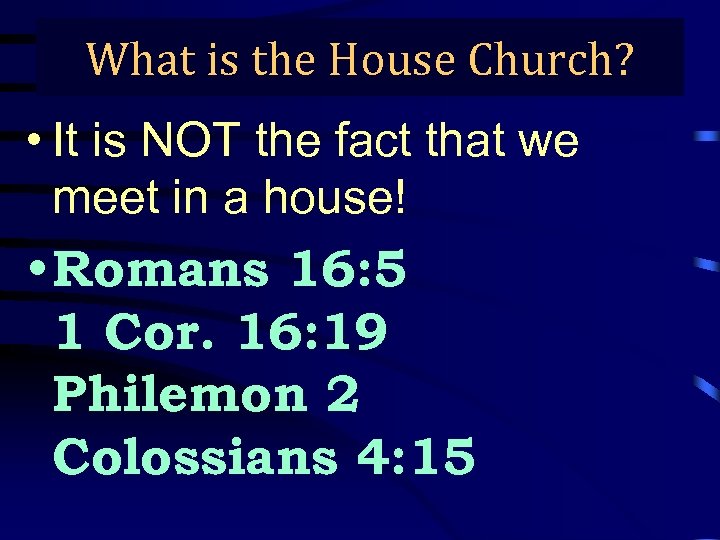 What is the House Church?

• It is NOT the fact that we meet in a house!

• Romans 16:5
1 Cor. 16:19
Philemon 2
Colossians 4:15